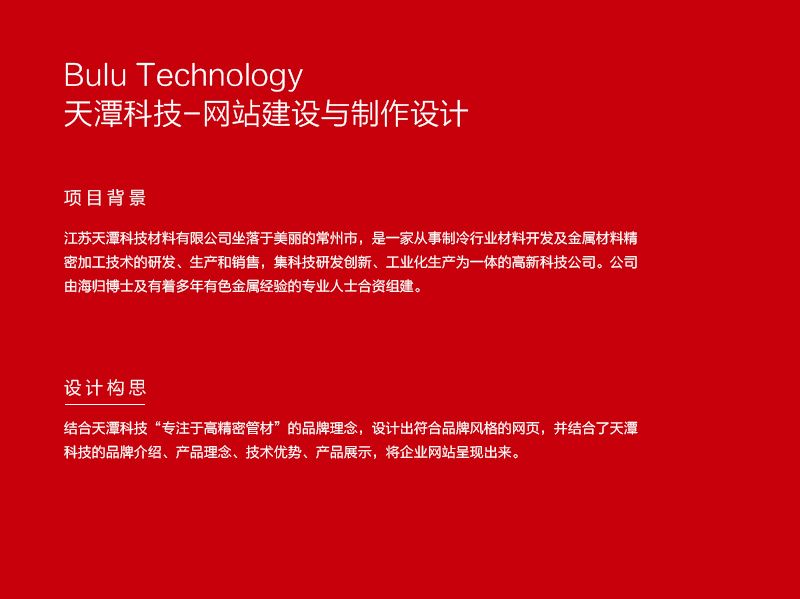 Bulu Technology
天潭科技-网站建设与制作设计

项目背景

江苏天潭科技材料有限公司坐落于美丽的常州市，是一家从事制冷行业材料开发及金属材料精密加工技术的研发、生产和销售，集科技研发创新、工业化生产为一体的高新科技公司。公司由海归博士及有着多年有色金属经验的专业人士合资组建。

设计构思

结合天潭科技“专注于高精密管材”的品牌理念，设计出符合品牌风格的网页，并结合了天潭科技的品牌介绍、产品理念、技术优势、产品展示，将企业网站呈现出来。